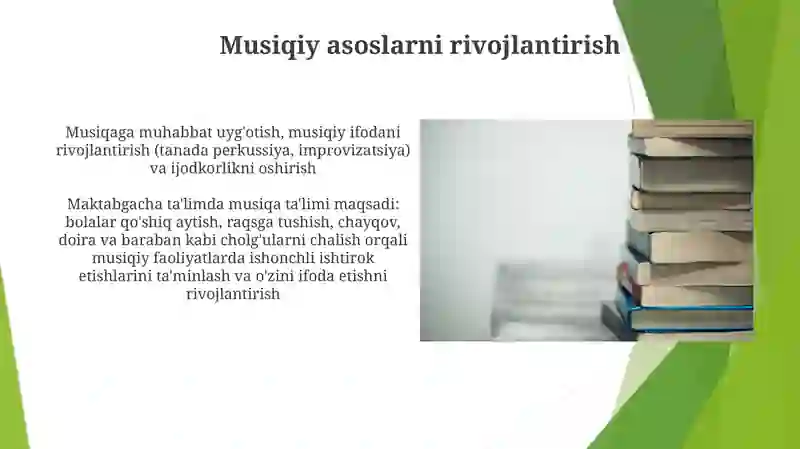 Musiqiy asoslarni rivojlantirish

Musiqaga muhabbat uyg'otish, musiqiy ifodani rivojlantirish (tanada perkussiya, improvizatsiya) va ijodkorlikni oshirish

Maktabgacha ta'limda musiqa ta'limi maqsadi: bolalar qo'shiq aytish, raqsga tushish, chayqov, doira va baraban kabi cholg'ularni chalish orqali musiqiy faoliyatlarda ishonchli ishtirok etishlarini ta'minlash va o'zini ifoda etishni rivojlantirish